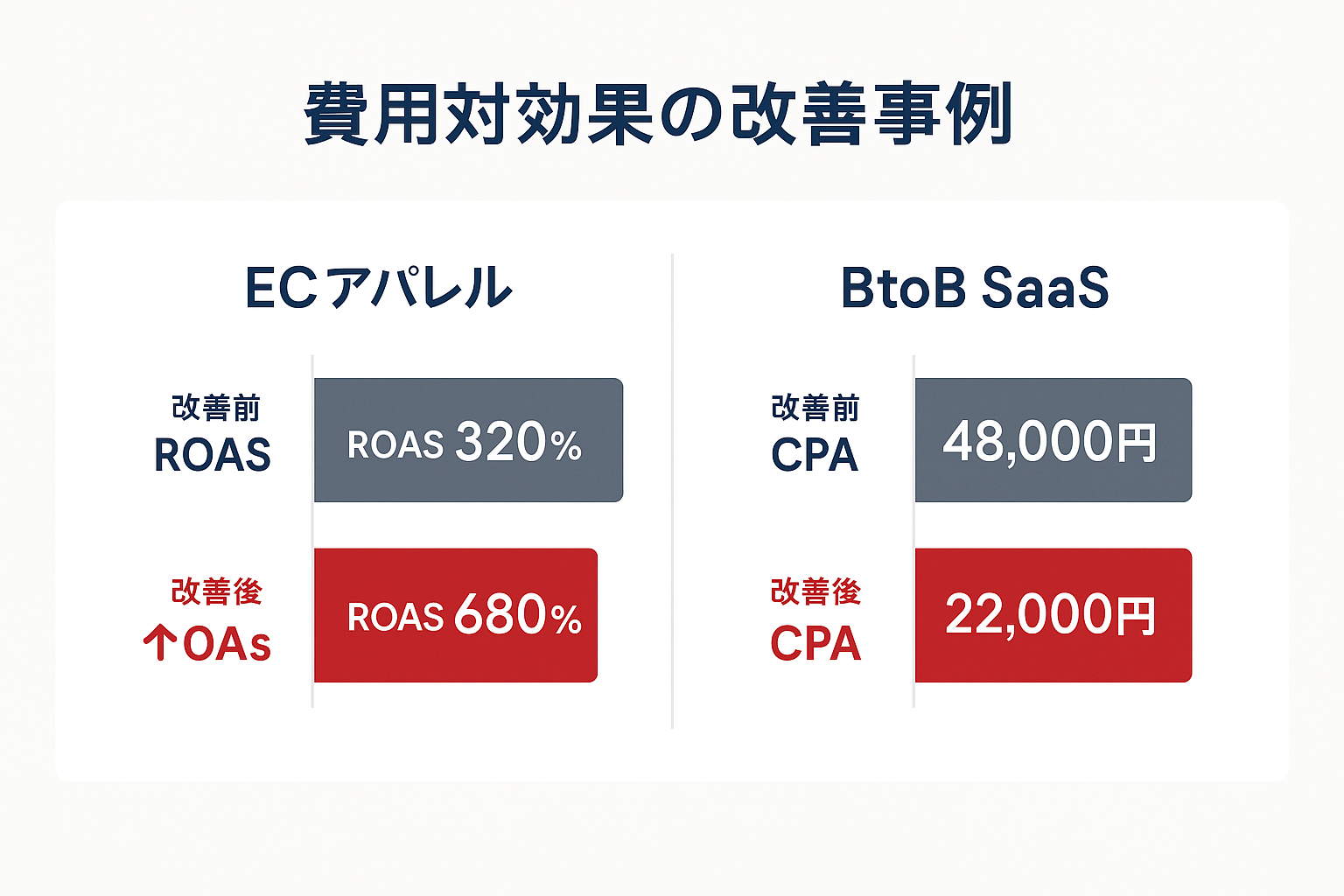 費用対効果の改善事例

ECアパレル

改善前
ROAS

ROAS 320%

改善後
↑OAs

ROAS 680%

BtoB SaaS

改善前
CPA

48,000円

改善後
CPA

22,000円